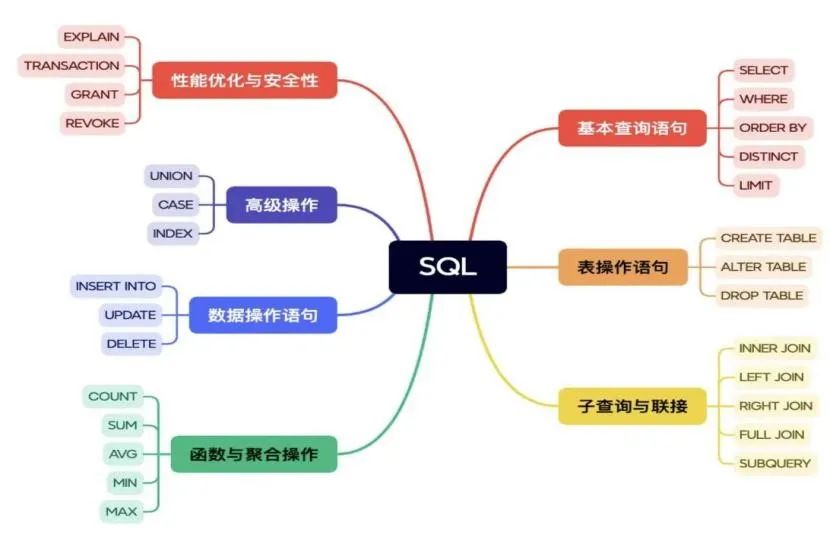 SQL

性能优化与安全性
EXPLAIN
TRANSACTION
GRANT
REVOKE

高级操作
UNION
CASE
INDEX

数据操作语句
INSERT INTO
UPDATE
DELETE

函数与聚合操作
COUNT
SUM
AVG
MIN
MAX

基本查询语句
SELECT
WHERE
ORDER BY
DISTINCT
LIMIT

表操作语句
CREATE TABLE
ALTER TABLE
DROP TABLE

子查询与联接
INNER JOIN
LEFT JOIN
RIGHT JOIN
FULL JOIN
SUBQUERY